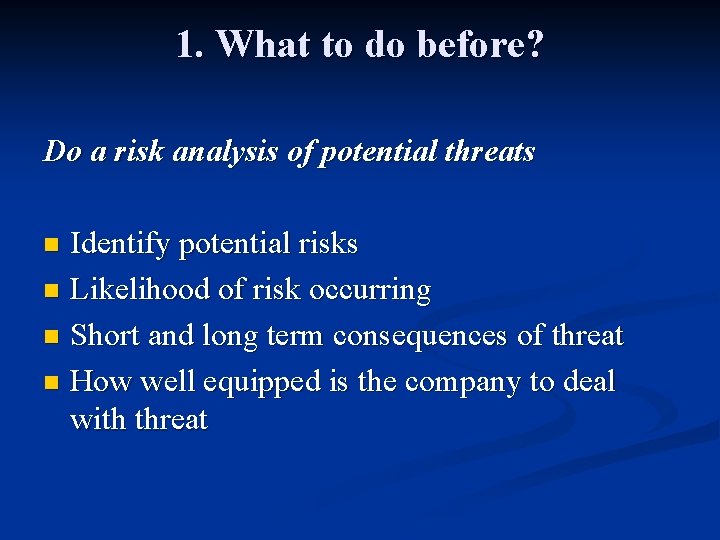 1. What to do before?

Do a risk analysis of potential threats

- Identify potential risks
- Likelihood of risk occurring
- Short and long term consequences of threat
- How well equipped is the company to deal with threat